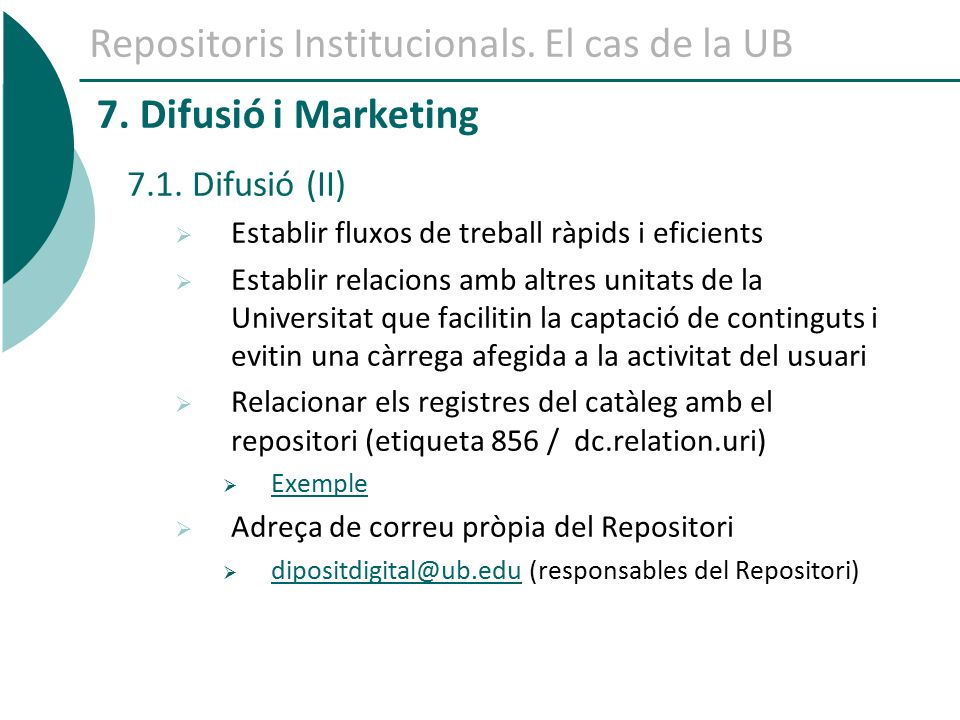 Repositoris Institucionals. El cas de la UB

7. Difusió i Marketing

7.1. Difusió (II)

Establir fluxos de treball ràpids i eficients

Establir relacions amb altres unitats de la Universitat que facilitin la captació de continguts i evitin una càrrega afegida a la activitat del usuari

Relacionar els registres del catàleg amb el repositori (etiqueta 856 / dc.relation.uri)

Exemple

Adreça de correu pròpia del Repositori

dipositdigital@ub.edu (responsables del Repositori)